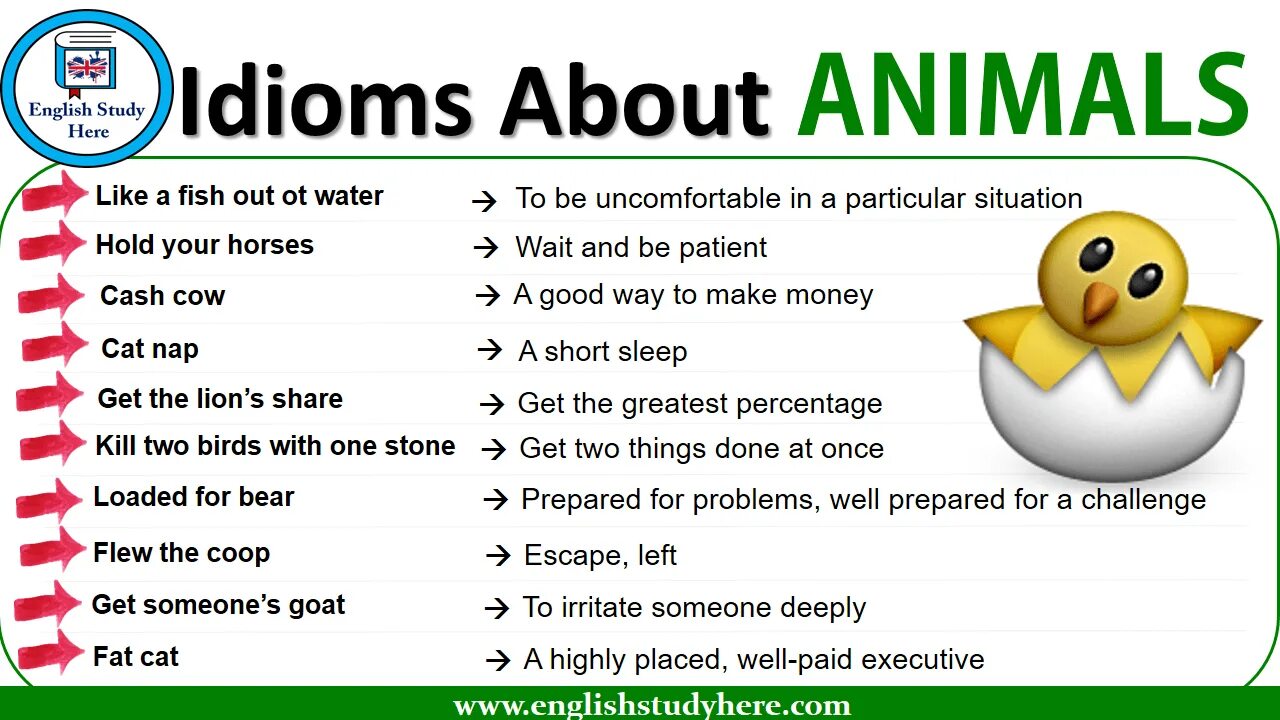 English Study Here

Idioms About ANIMALS

Like a fish out ot water → To be uncomfortable in a particular situation
Hold your horses → Wait and be patient
Cash cow → A good way to make money
Cat nap → A short sleep
Get the lion's share → Get the greatest percentage
Kill two birds with one stone → Get two things done at once
Loaded for bear → Prepared for problems, well prepared for a challenge
Flew the coop → Escape, left
Get someone's goat → To irritate someone deeply
Fat cat → A highly placed, well-paid executive

www.englishstudyhere.com